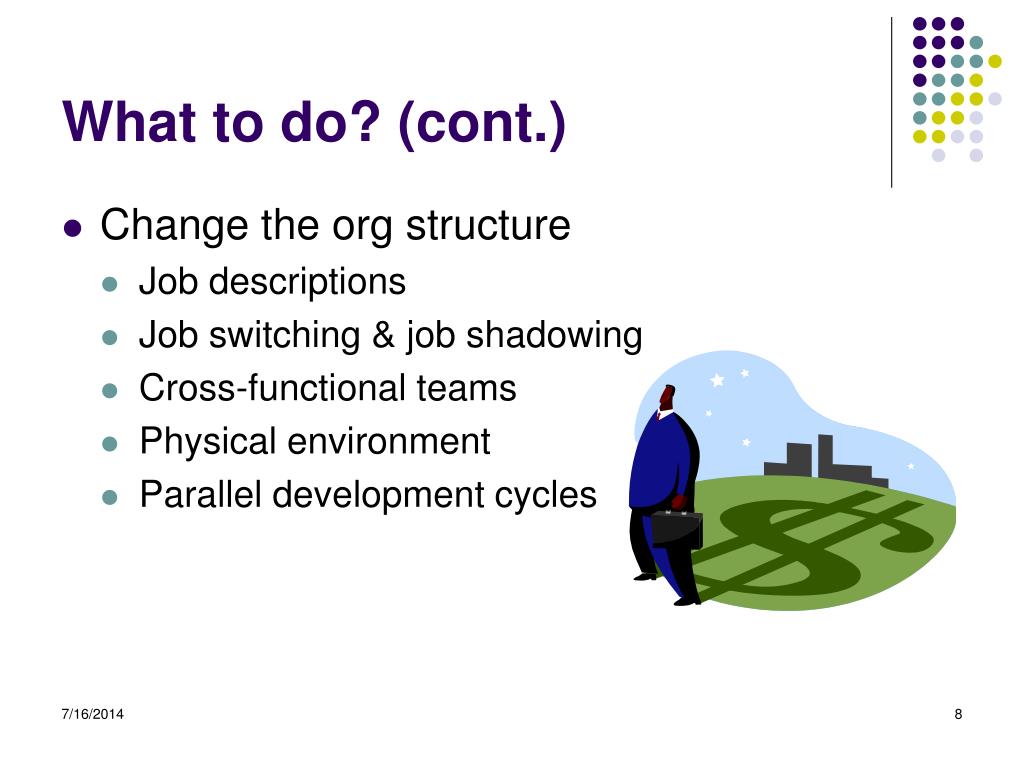 What to do? (cont.)

- Change the org structure
  - Job descriptions
  - Job switching & job shadowing
  - Cross-functional teams
  - Physical environment
  - Parallel development cycles

7/16/2014

8